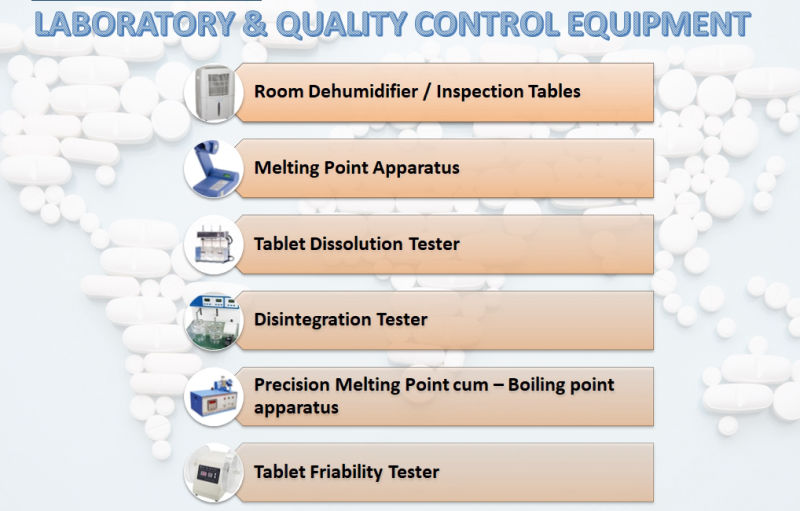 LABORATORY & QUALITY CONTROL EQUIPMENT

Room Dehumidifier / Inspection Tables

Melting Point Apparatus

Tablet Dissolution Tester

Disintegration Tester

Precision Melting Point cum – Boiling point apparatus

Tablet Friability Tester